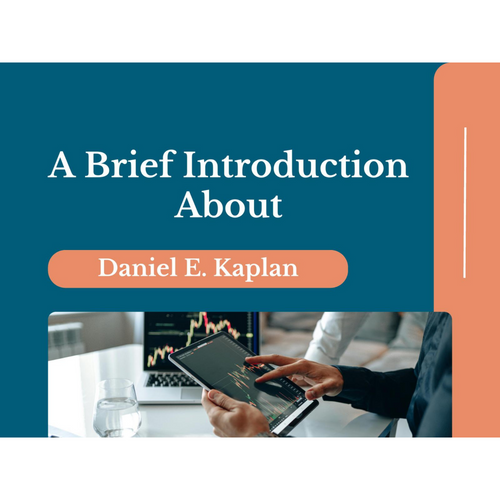 A Brief Introduction About

Daniel E. Kaplan